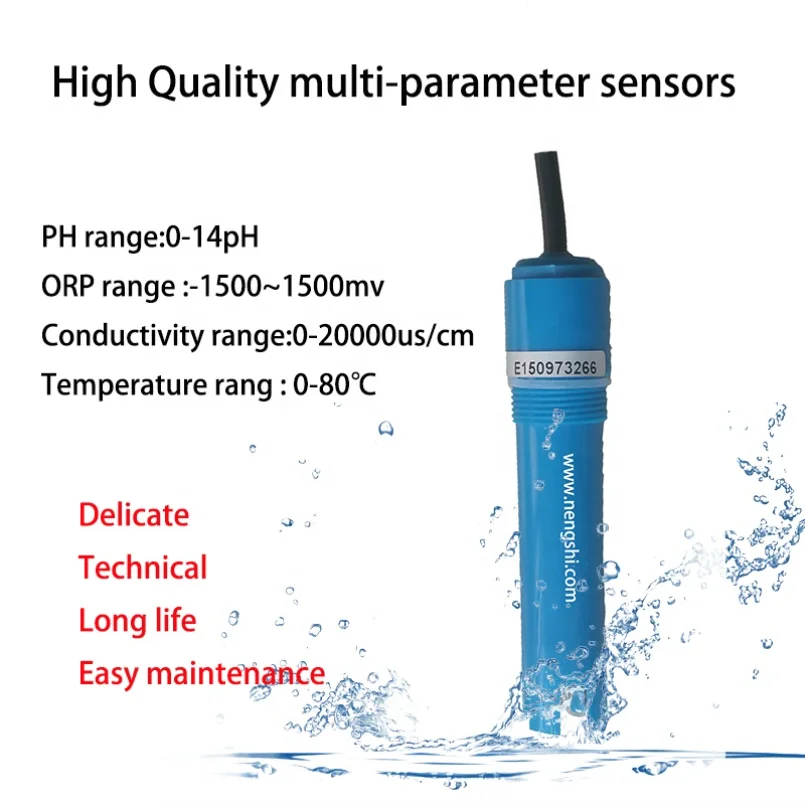 High Quality multi-parameter sensors

PH range:0-14pH

ORP range :-1500~1500mv

Conductivity range:0-20000us/cm

Temperature rang : 0-80℃

E150973266

www.nengshi.com

Delicate

Technical

Long life

Easy maintenance